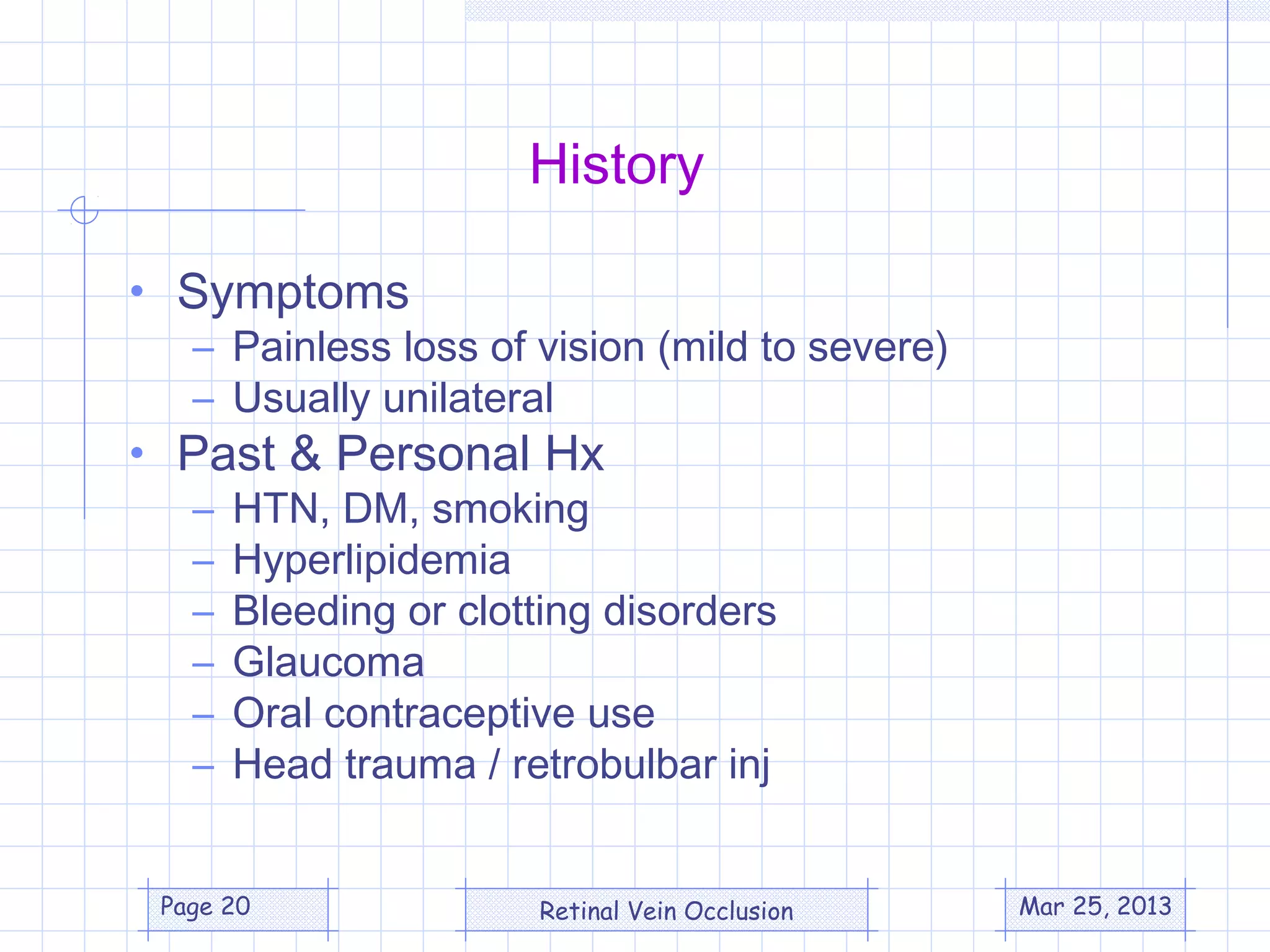 History

• Symptoms
  – Painless loss of vision (mild to severe)
  – Usually unilateral
• Past & Personal Hx
  – HTN, DM, smoking
  – Hyperlipidemia
  – Bleeding or clotting disorders
  – Glaucoma
  – Oral contraceptive use
  – Head trauma / retrobulbar inj

Page 20

Retinal Vein Occlusion

Mar 25, 2013